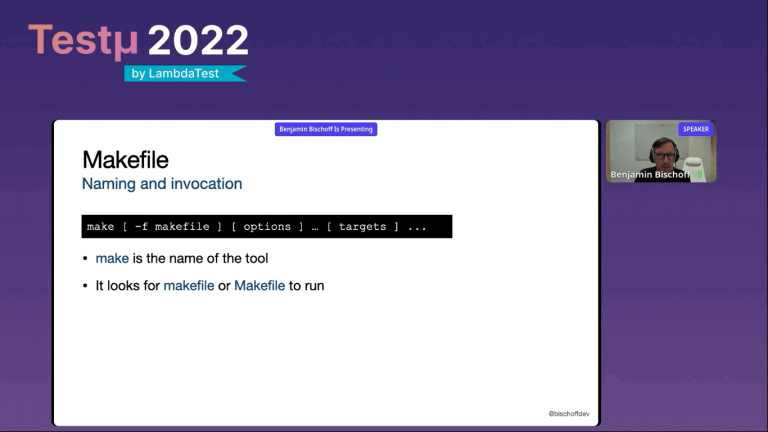 Testμ 2022
by LambdaTest

Benjamin Bischoff Is Presenting

SPEAKER
Benjamin Bischoff

Makefile
Naming and invocation

make [ -f makefile ] [ options ] … [ targets ] ...

• make is the name of the tool

• It looks for makefile or Makefile to run

@bischoffdev